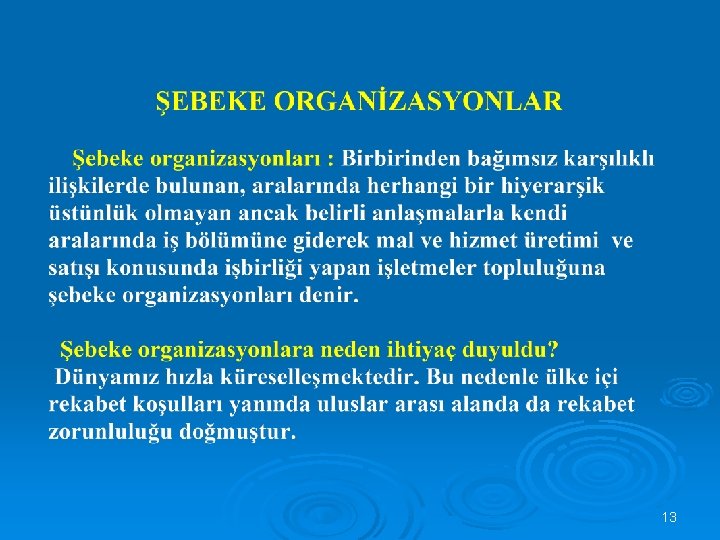 ŞEBEKE ORGANİZASYONLAR

Şebeke organizasyonları : Birbirinden bağımsız karşılıklı ilişkilerde bulunan, aralarında herhangi bir hiyerarşik üstünlük olmayan ancak belirli anlaşmalarla kendi aralarında iş bölümüne giderek mal ve hizmet üretimi ve satışı konusunda işbirliği yapan işletmeler topluluğuna şebeke organizasyonları denir.

Şebeke organizasyonlara neden ihtiyaç duyuldu?
Dünyamız hızla küreselleşmektedir. Bu nedenle ülke içi rekabet koşulları yanında uluslar arası alanda da rekabet zorunluluğu doğmuştur.

13